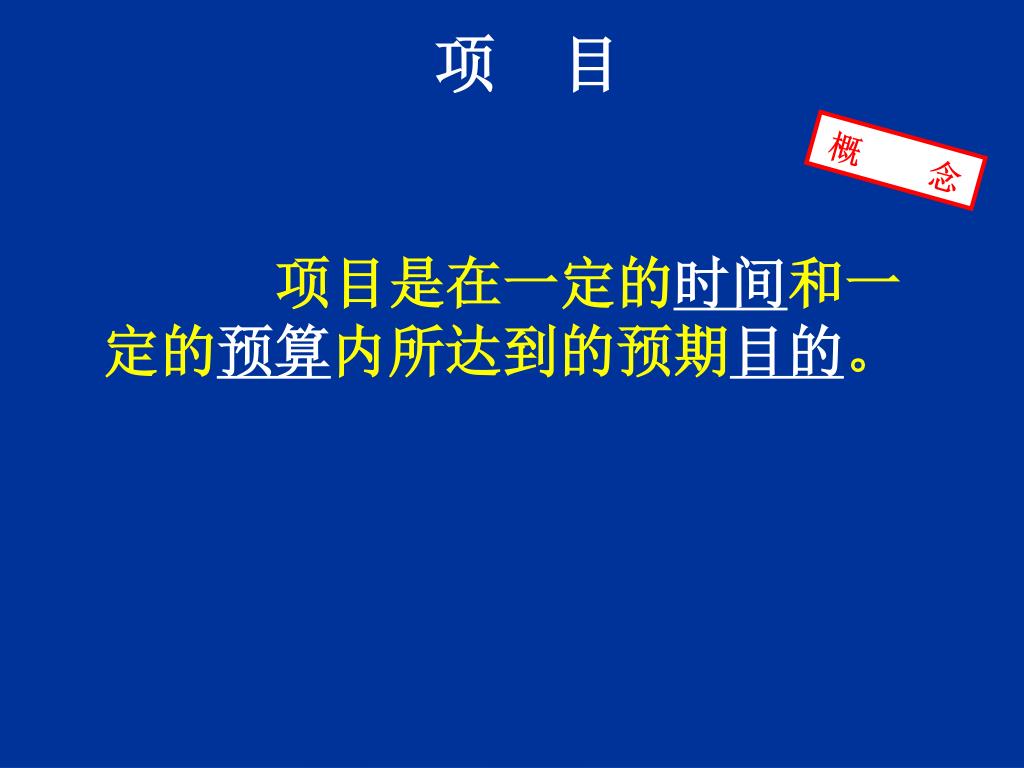 项 目

概 念

项目是在一定的时间和一定的预算内所达到的预期目的。